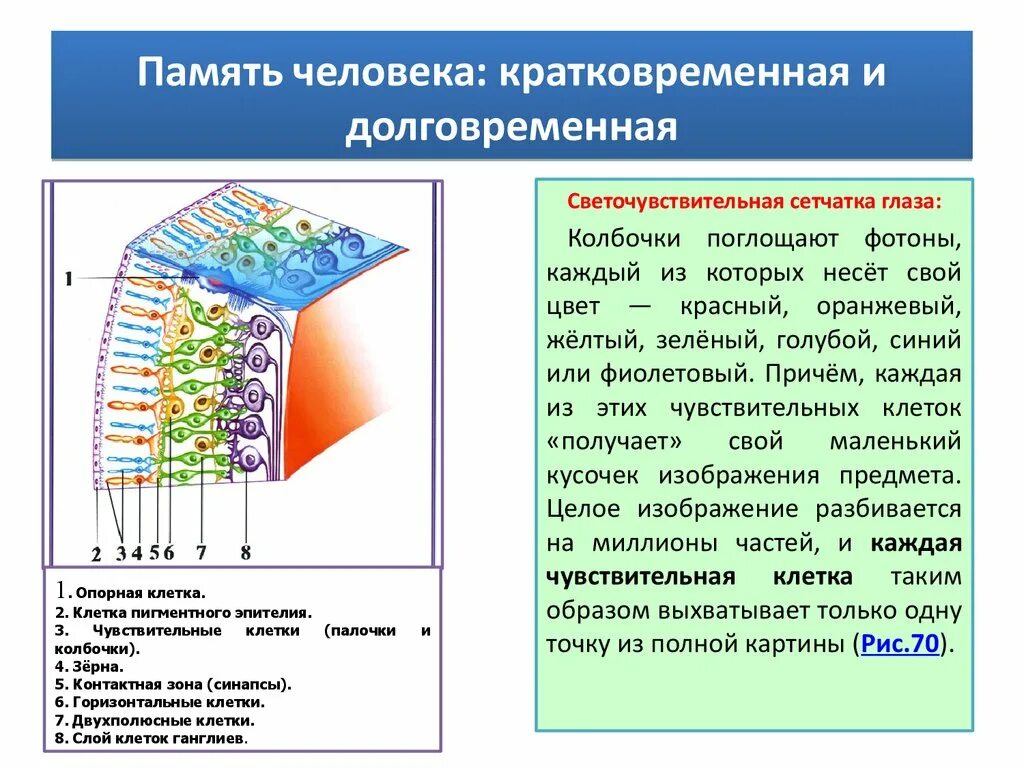 Память человека: кратковременная и долговременная

1

2 3 4 5 6 7 8

1. Опорная клетка.
2. Клетка пигментного эпителия.
3. Чувствительные клетки (палочки и колбочки).
4. Зёрна.
5. Контактная зона (синапсы).
6. Горизонтальные клетки.
7. Двухполюсные клетки.
8. Слой клеток ганглиев.

Светочувствительная сетчатка глаза:

Колбочки поглощают фотоны, каждый из которых несёт свой цвет — красный, оранжевый, жёлтый, зелёный, голубой, синий или фиолетовый. Причём, каждая из этих чувствительных клеток «получает» свой маленький кусочек изображения предмета. Целое изображение разбивается на миллионы частей, и каждая чувствительная клетка таким образом выхватывает только одну точку из полной картины (Рис.70).